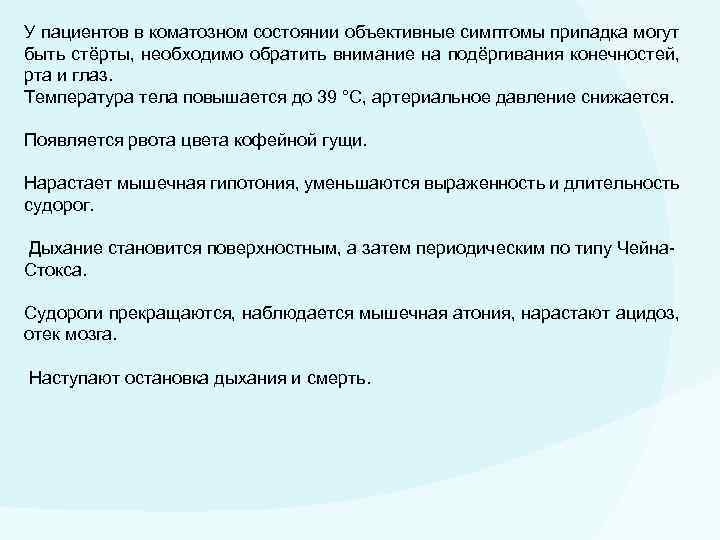 У пациентов в коматозном состоянии объективные симптомы припадка могут быть стёрты, необходимо обратить внимание на подёргивания конечностей, рта и глаз.
Температура тела повышается до 39 °С, артериальное давление снижается.

Появляется рвота цвета кофейной гущи.

Нарастает мышечная гипотония, уменьшаются выраженность и длительность судорог.

Дыхание становится поверхностным, а затем периодическим по типу Чейна-Стокса.

Судороги прекращаются, наблюдается мышечная атония, нарастают ацидоз, отек мозга.

Наступают остановка дыхания и смерть.